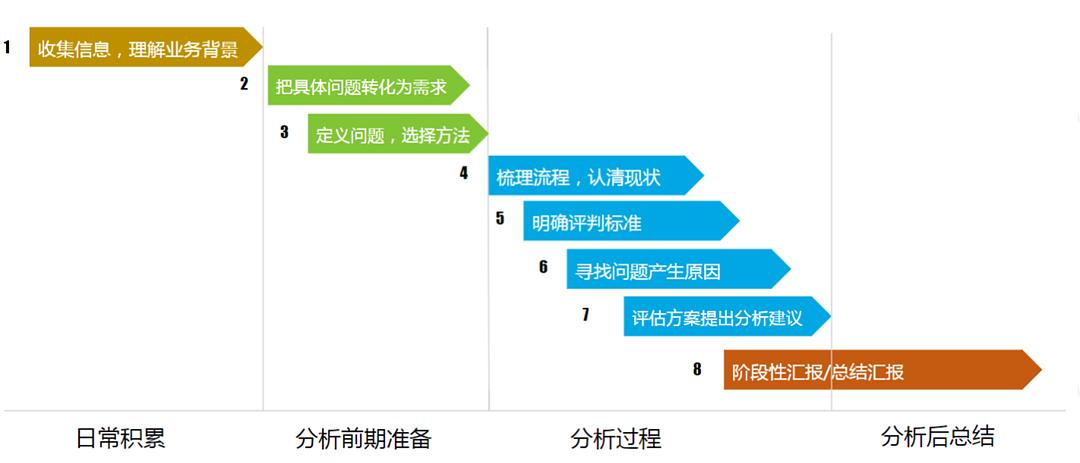 1 收集信息，理解业务背景

2 把具体问题转化为需求

3 定义问题，选择方法

4 梳理流程，认清现状

5 明确评判标准

6 寻找问题产生原因

7 评估方案提出分析建议

8 阶段性汇报/总结汇报

日常积累

分析前期准备

分析过程

分析后总结